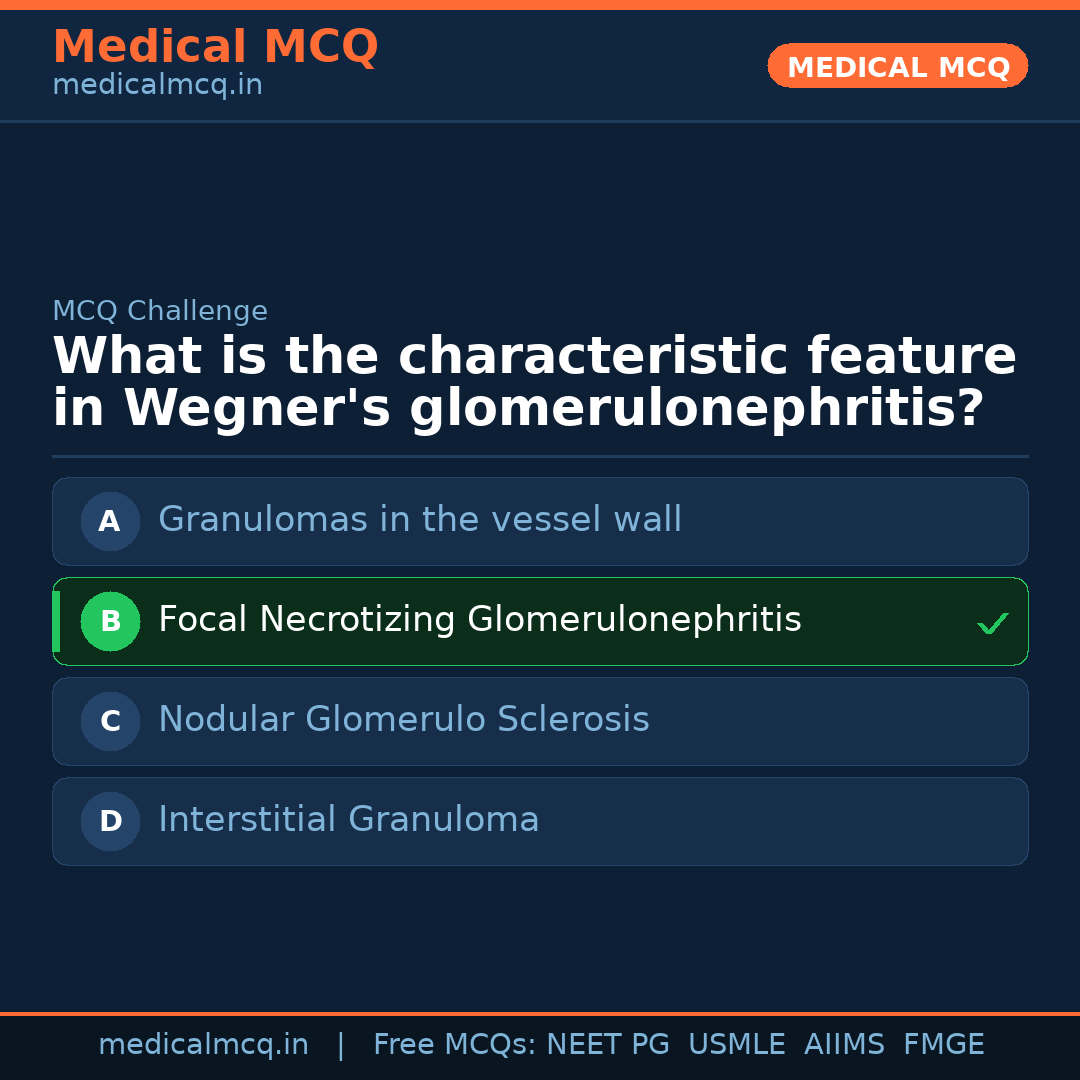 Medical MCQ
medicalmcq.in

MEDICAL MCQ

MCQ Challenge

What is the characteristic feature in Wegner's glomerulonephritis?

A Granulomas in the vessel wall

B Focal Necrotizing Glomerulonephritis ✓

C Nodular Glomerulo Sclerosis

D Interstitial Granuloma

medicalmcq.in | Free MCQs: NEET PG USMLE AIIMS FMGE